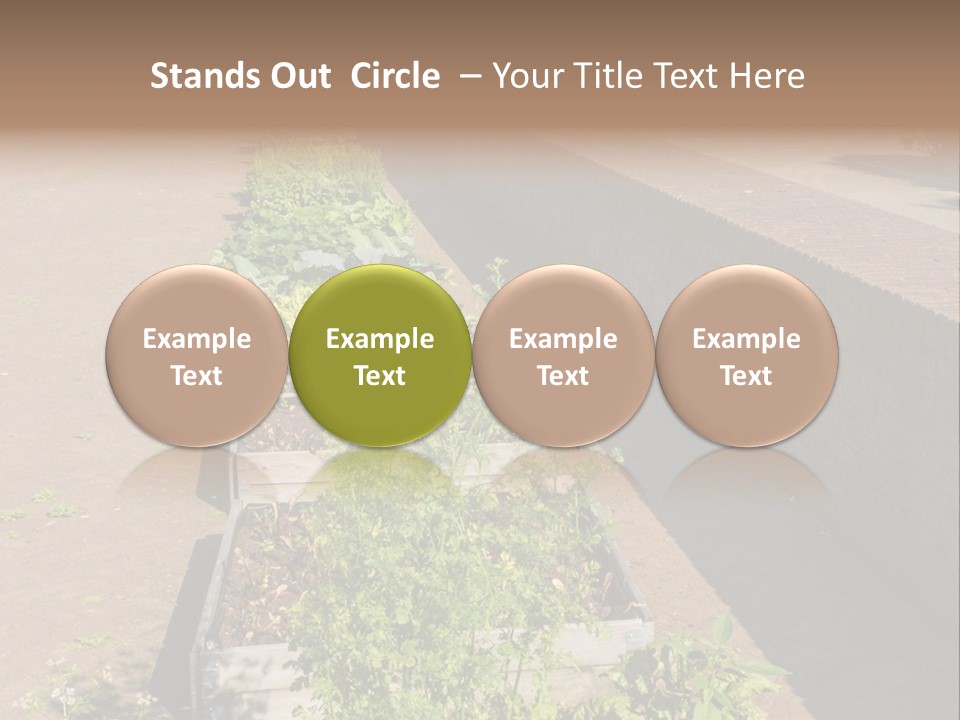 Stands Out Circle – Your Title Text Here

Example Text

Example Text

Example Text

Example Text